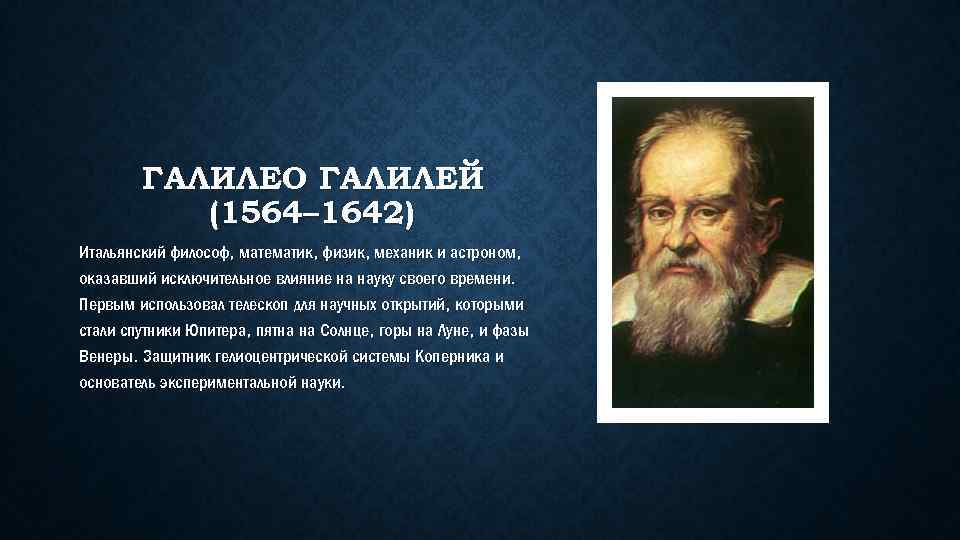 ГАЛИЛЕО ГАЛИЛЕЙ
(1564–1642)

Итальянский философ, математик, физик, механик и астроном, оказавший исключительное влияние на науку своего времени. Первым использовал телескоп для научных открытий, которыми стали спутники Юпитера, пятна на Солнце, горы на Луне, и фазы Венеры. Защитник гелиоцентрической системы Коперника и основатель экспериментальной науки.